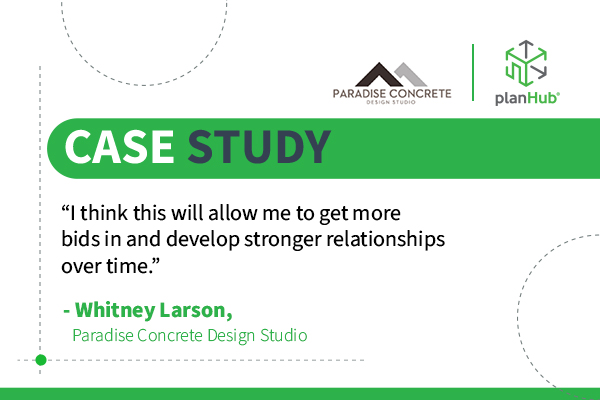 PARADISE CONCRETE
DESIGN STUDIO

planHub®

CASE STUDY

“I think this will allow me to get more bids in and develop stronger relationships over time.”

- Whitney Larson,
Paradise Concrete Design Studio